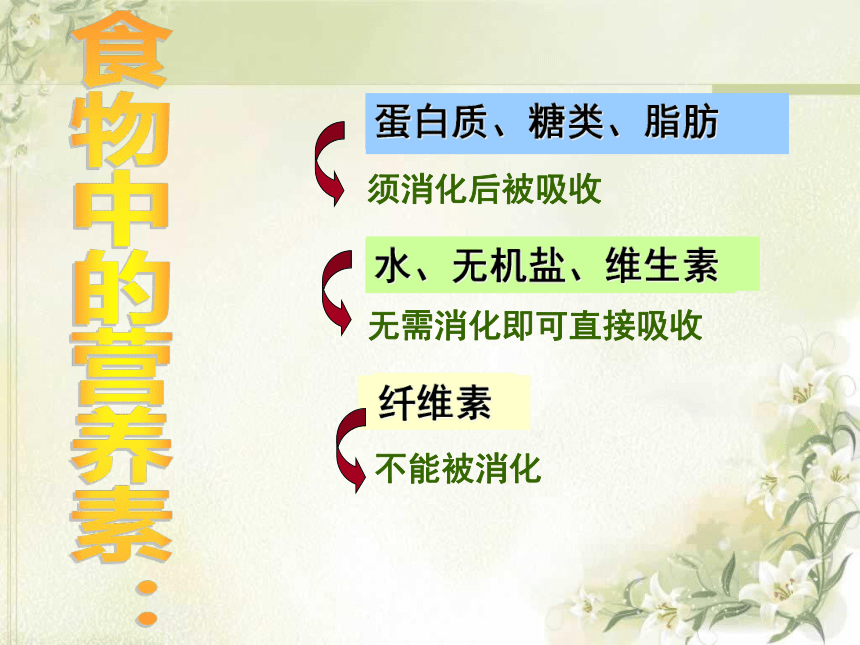 食物中的营养素：

蛋白质、糖类、脂肪

须消化后被吸收

水、无机盐、维生素

无需消化即可直接吸收

纤维素

不能被消化